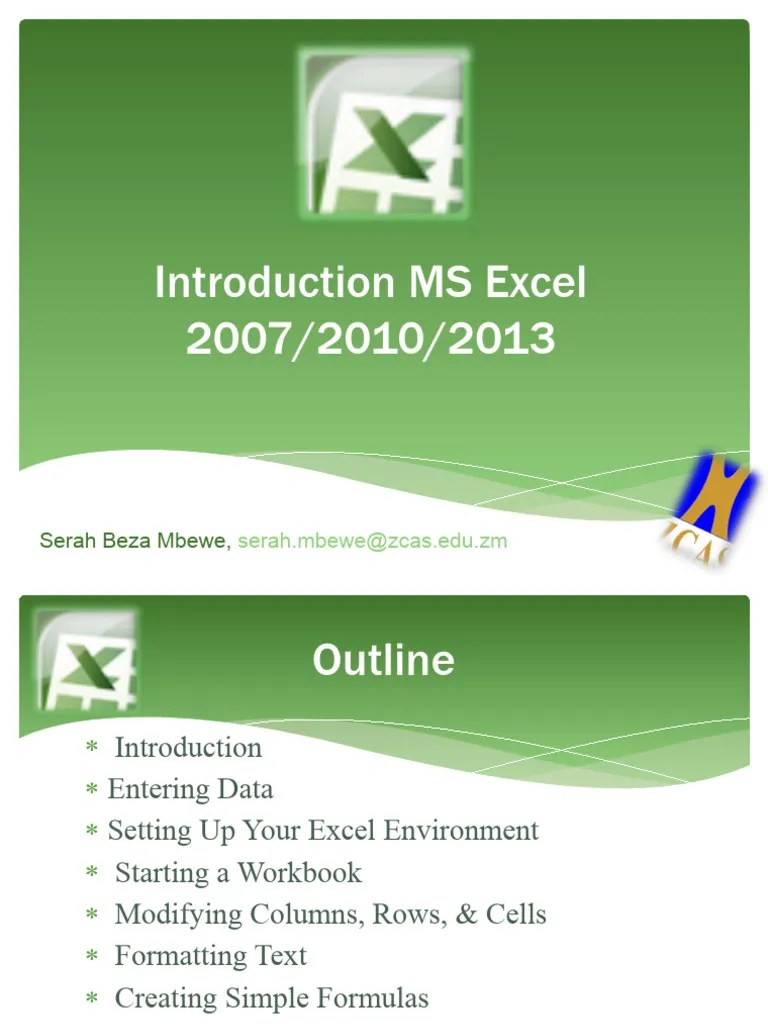 Introduction MS Excel 2007/2010/2013

Serah Beza Mbewe, serah.mbewe@zcas.edu.zm

ZCAS

Outline

* Introduction
* Entering Data
* Setting Up Your Excel Environment
* Starting a Workbook
* Modifying Columns, Rows, & Cells
* Formatting Text
* Creating Simple Formulas